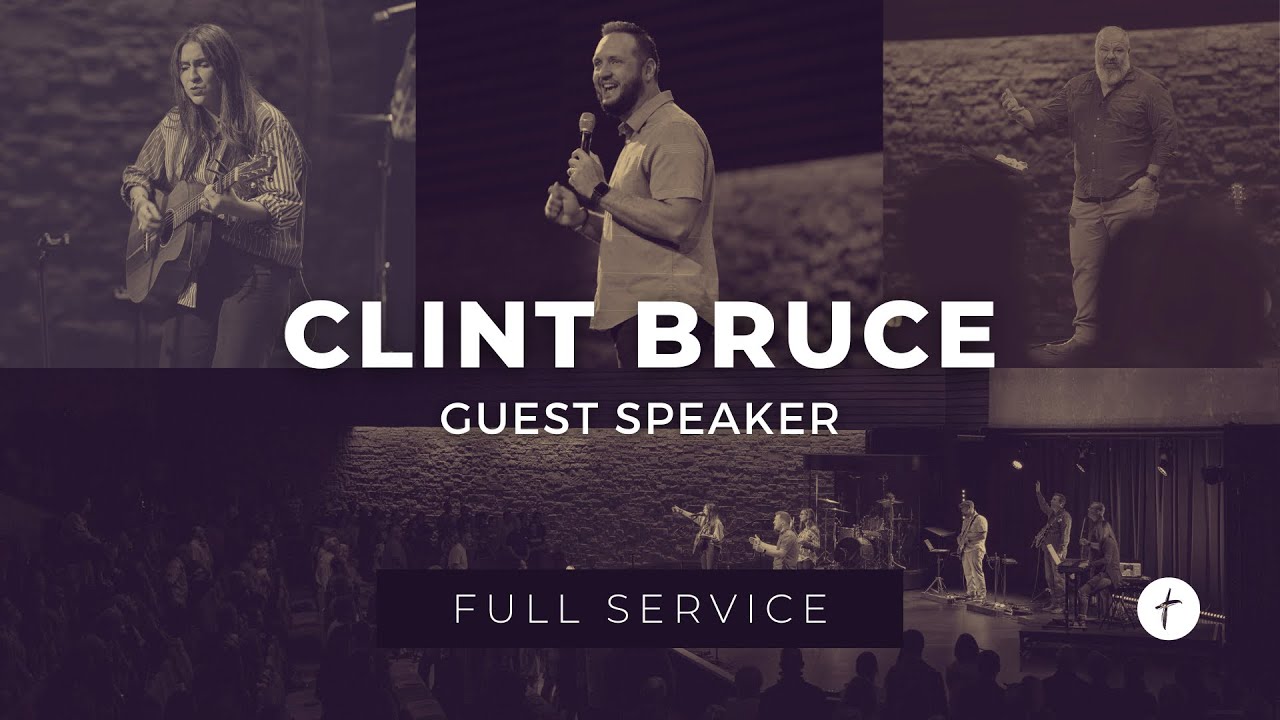 CLINT BRUCE
GUEST SPEAKER

FULL SERVICE